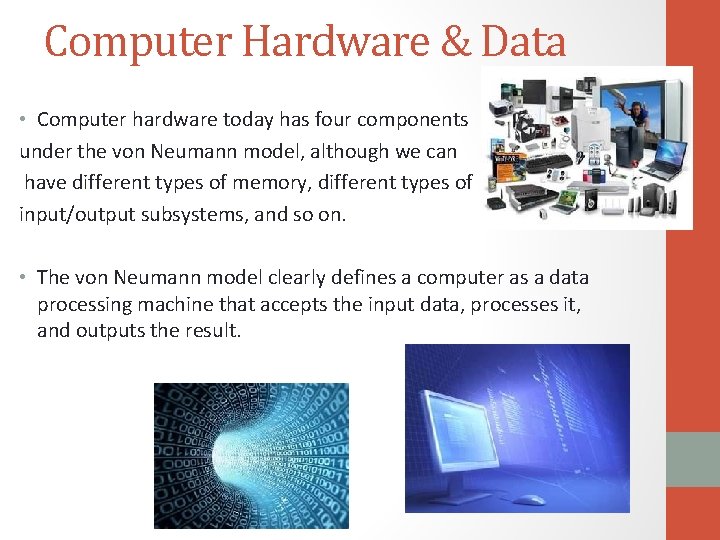 Computer Hardware & Data

• Computer hardware today has four components under the von Neumann model, although we can have different types of memory, different types of input/output subsystems, and so on.

• The von Neumann model clearly defines a computer as a data processing machine that accepts the input data, processes it, and outputs the result.